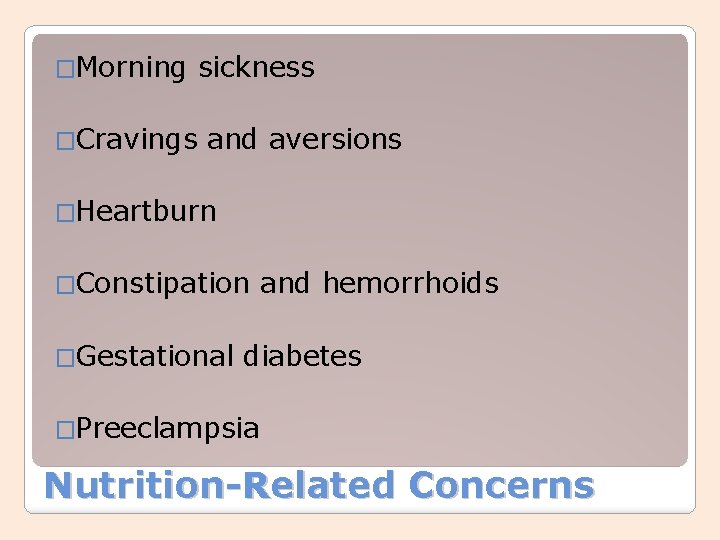 □Morning sickness

□Cravings and aversions

□Heartburn

□Constipation and hemorrhoids

□Gestational diabetes

□Preeclampsia

Nutrition-Related Concerns